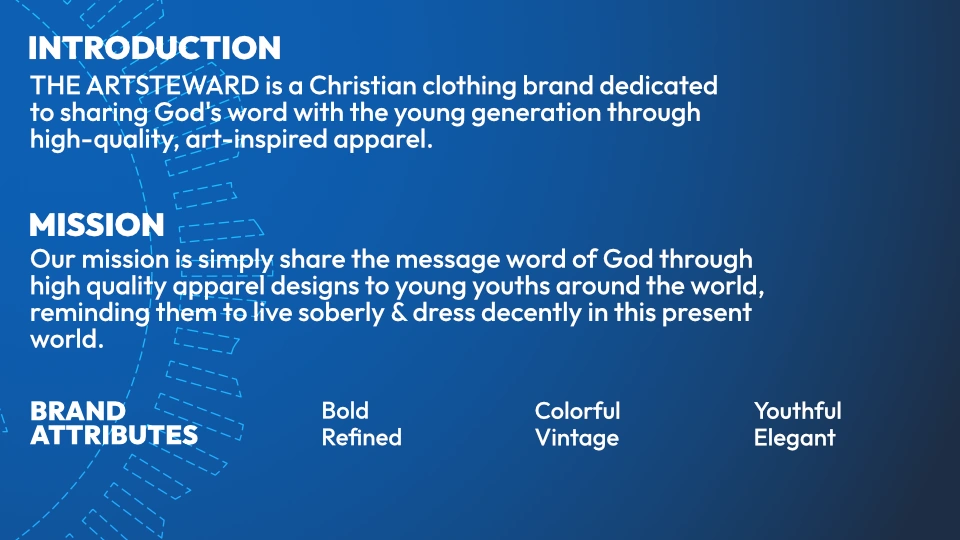 INTRODUCTION
THE ARTSTEWARD is a Christian clothing brand dedicated to sharing God's word with the young generation through high-quality, art-inspired apparel.

MISSION
Our mission is simply share the message word of God through high quality apparel designs to young youths around the world, reminding them to live soberly & dress decently in this present world.

BRAND ATTRIBUTES

Bold
Refined

Colorful
Vintage

Youthful
Elegant